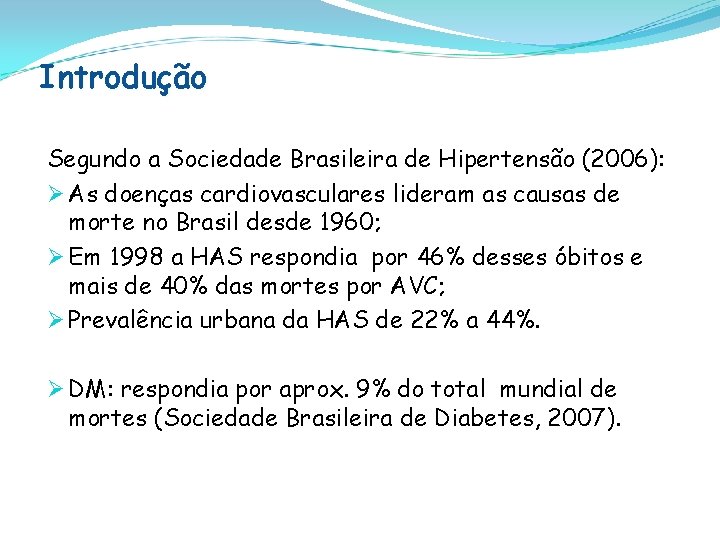 Introdução

Segundo a Sociedade Brasileira de Hipertensão (2006):

➢ As doenças cardiovasculares lideram as causas de morte no Brasil desde 1960;

➢ Em 1998 a HAS respondia por 46% desses óbitos e mais de 40% das mortes por AVC;

➢ Prevalência urbana da HAS de 22% a 44%.

➢ DM: respondia por aprox. 9% do total mundial de mortes (Sociedade Brasileira de Diabetes, 2007).